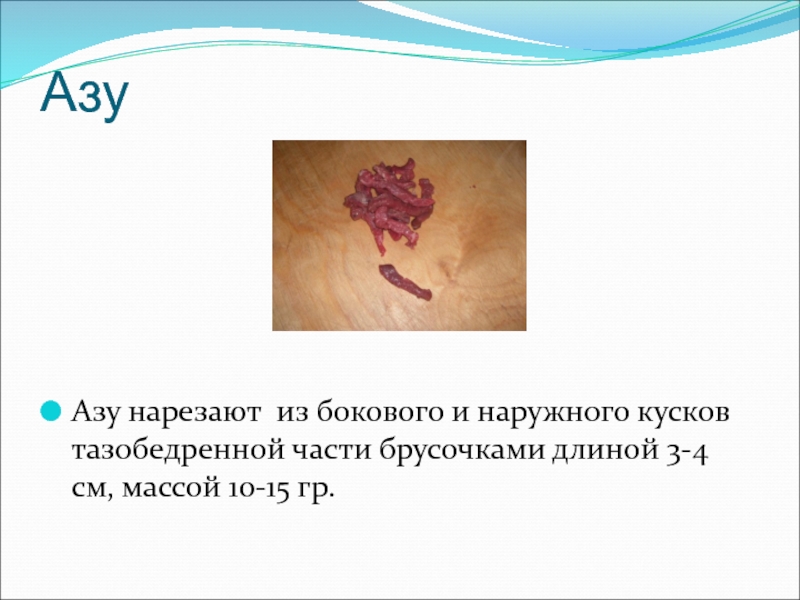 Азу

Азу нарезают  из бокового и наружного кусков тазобедренной части брусочками длиной 3-4 см, массой 10-15 гр.